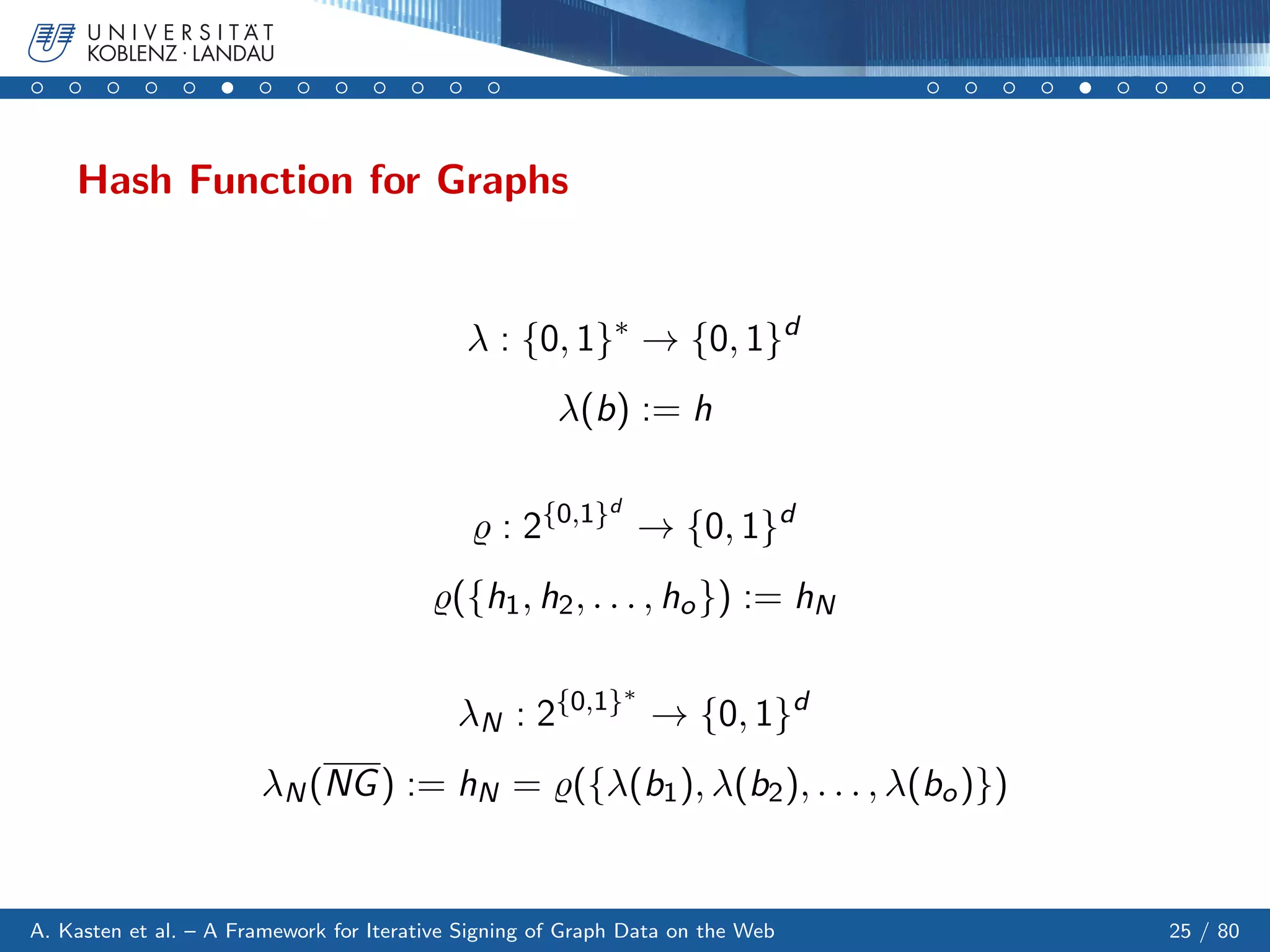 UNIVERSITÄT
KOBLENZ · LANDAU

Hash Function for Graphs

$\lambda : \{0,1\}^* \rightarrow \{0,1\}^d$

$\lambda(b) := h$

$\varrho : 2^{\{0,1\}^d} \rightarrow \{0,1\}^d$

$\varrho(\{h_1, h_2, \ldots, h_o\}) := h_N$

$\lambda_N : 2^{\{0,1\}^*} \rightarrow \{0,1\}^d$

$\lambda_N(\overline{NG}) := h_N = \varrho(\{\lambda(b_1), \lambda(b_2), \ldots, \lambda(b_o)\})$

A. Kasten et al. – A Framework for Iterative Signing of Graph Data on the Web

25 / 80